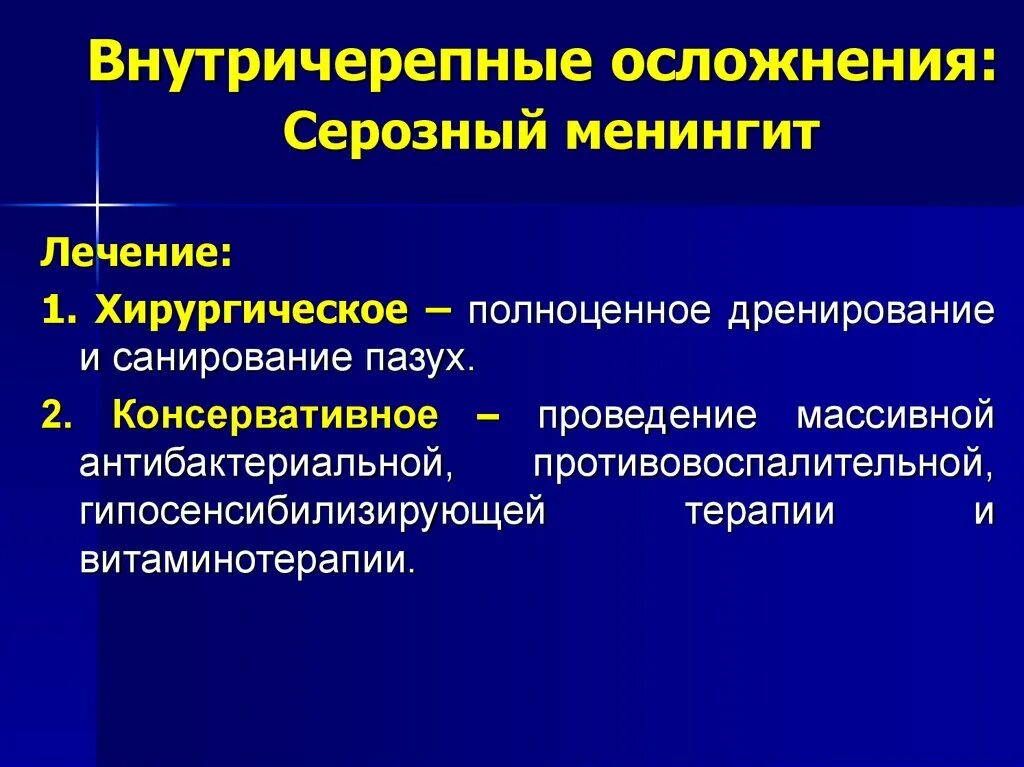 Внутричерепные осложнения:
Серозный менингит

Лечение:

1. Хирургическое – полноценное дренирование и санирование пазух.

2. Консервативное – проведение массивной антибактериальной, противовоспалительной, гипосенсибилизирующей терапии и витаминотерапии.